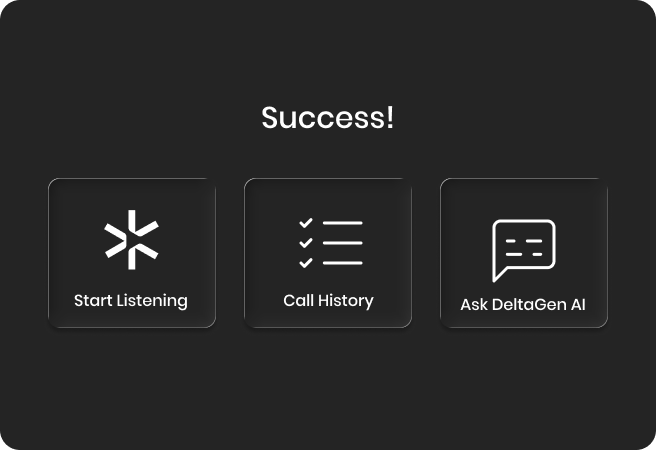 Success!

Start Listening

Call History

Ask DeltaGen AI